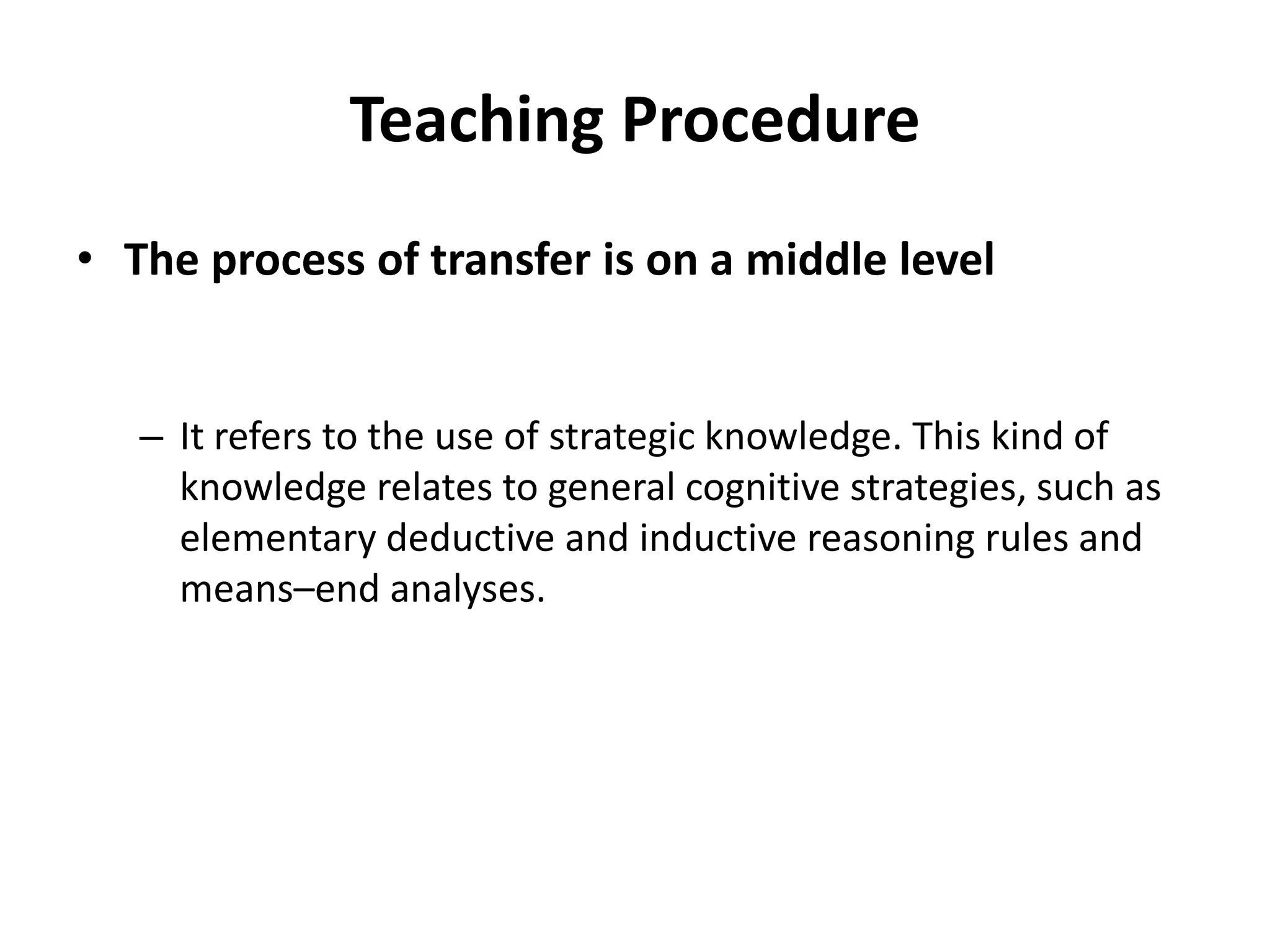 Teaching Procedure

• The process of transfer is on a middle level

– It refers to the use of strategic knowledge. This kind of knowledge relates to general cognitive strategies, such as elementary deductive and inductive reasoning rules and means–end analyses.